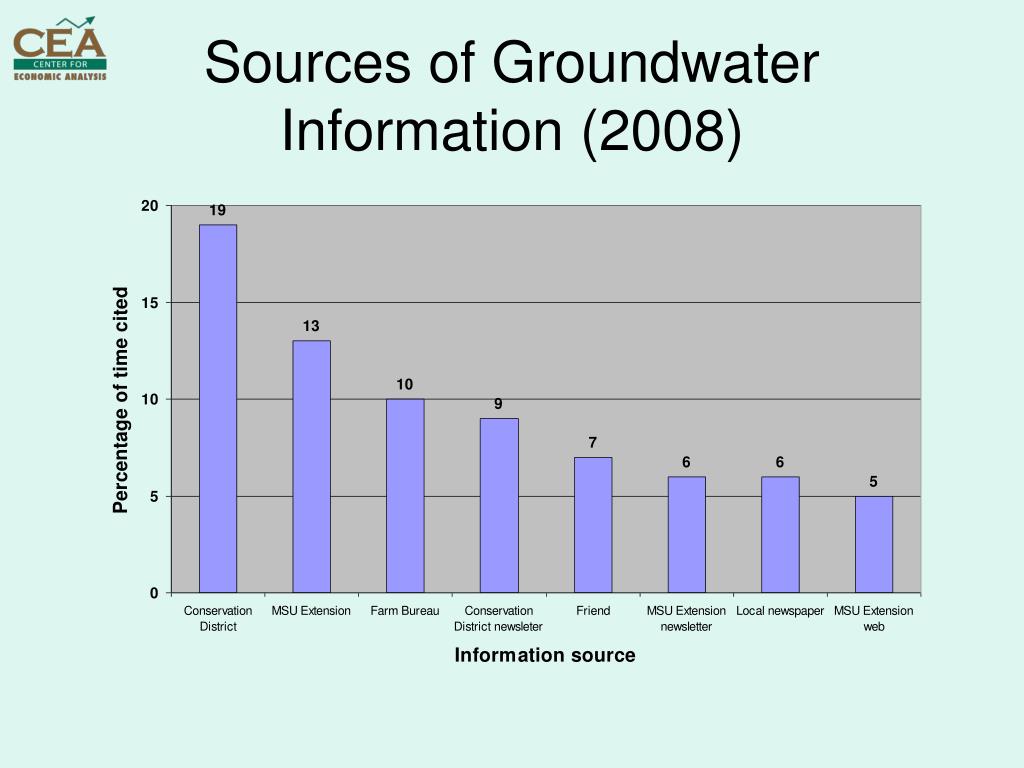 CEA
CENTER FOR
ECONOMIC ANALYSIS

Sources of Groundwater Information (2008)

Percentage of time cited

20
15
10
5
0

19
13
10
9
7
6
6
5

Conservation District
MSU Extension
Farm Bureau
Conservation District newsleter
Friend
MSU Extension newsletter
Local newspaper
MSU Extension web

Information source